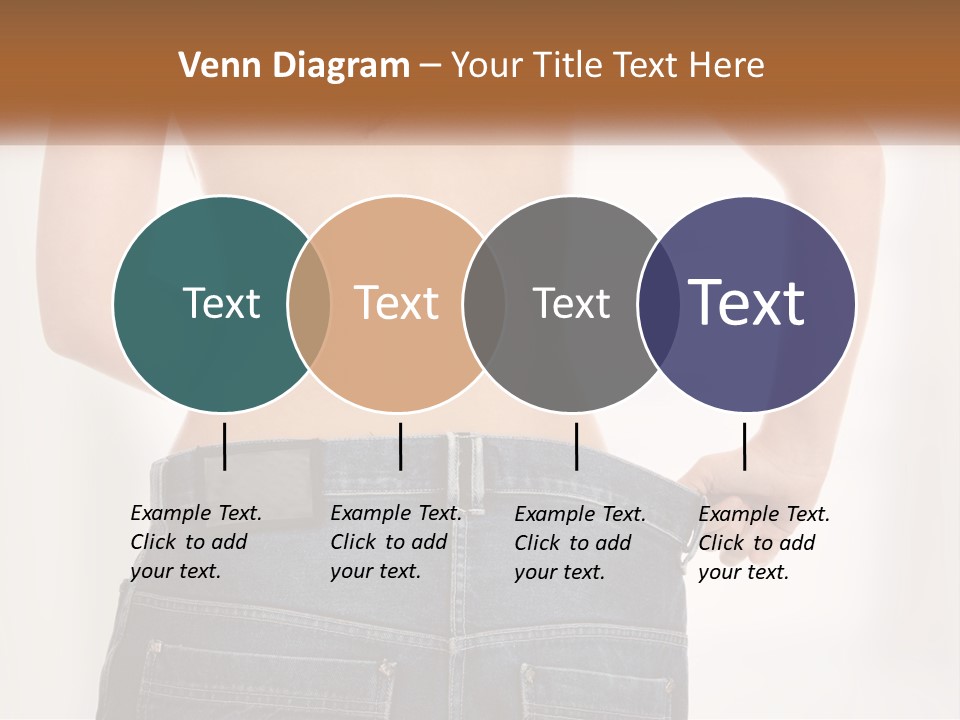 Venn Diagram – Your Title Text Here

Text

Text

Text

Text

Example Text. Click to add your text.

Example Text. Click to add your text.

Example Text. Click to add your text.

Example Text. Click to add your text.